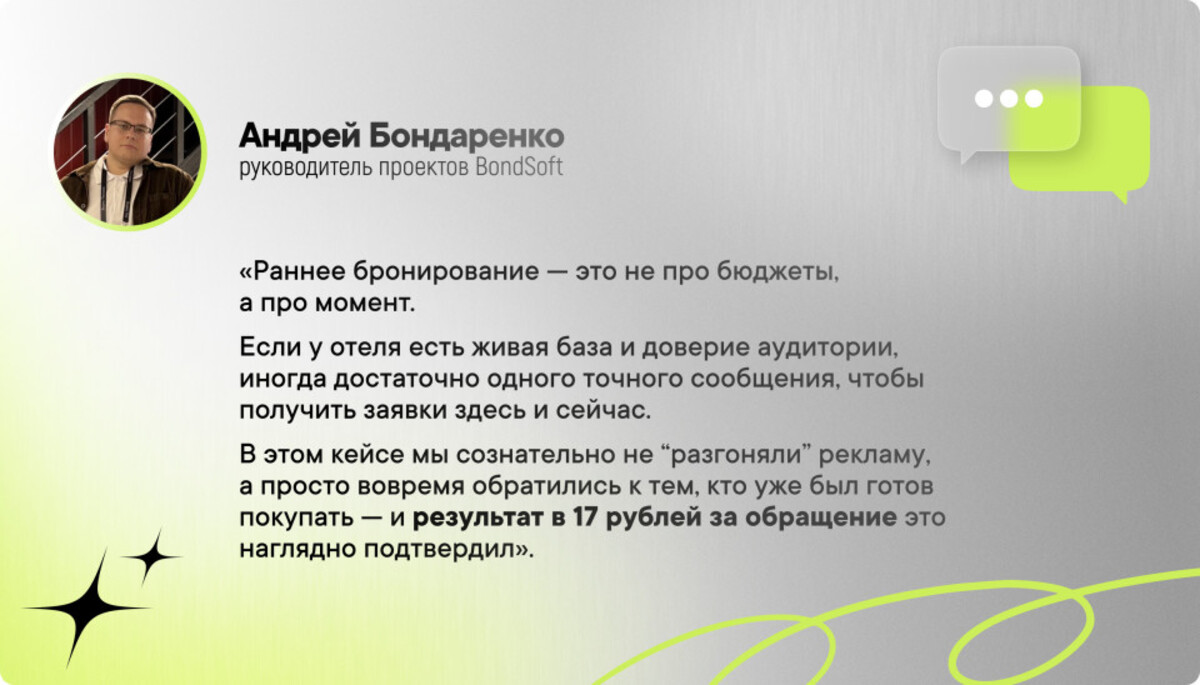 Андрей Бондаренко
руководитель проектов BondSoft

«Раннее бронирование — это не про бюджеты, а про момент.

Если у отеля есть живая база и доверие аудитории, иногда достаточно одного точного сообщения, чтобы получить заявки здесь и сейчас.

В этом кейсе мы сознательно не “разгоняли” рекламу, а просто вовремя обратились к тем, кто уже был готов покупать — и результат в 17 рублей за обращение это наглядно подтвердил».